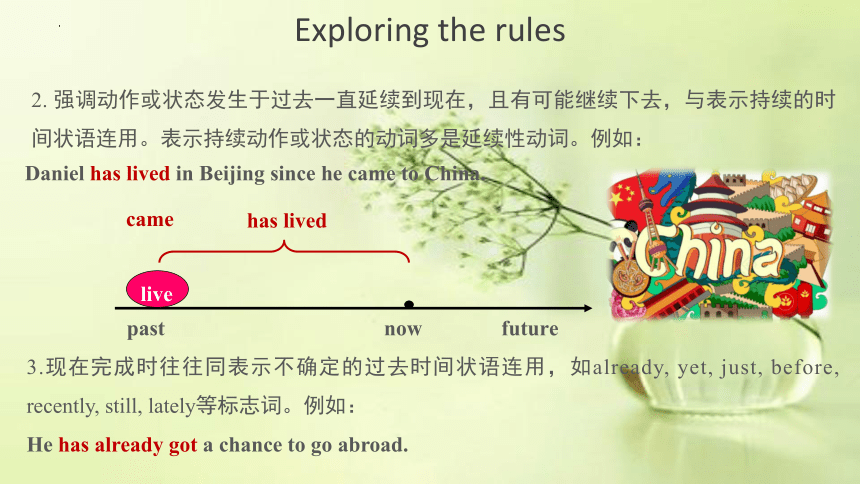 Exploring the rules

2. 强调动作或状态发生于过去一直延续到现在，且有可能继续下去，与表示持续的时间状语连用。表示持续动作或状态的动词多是延续性动词。例如：

Daniel has lived in Beijing since he came to China.

came

has lived

live

past

now

future

China

3.现在完成时往往同表示不确定的过去时间状语连用，如already, yet, just, before, recently, still, lately等标志词。例如：

He has already got a chance to go abroad.